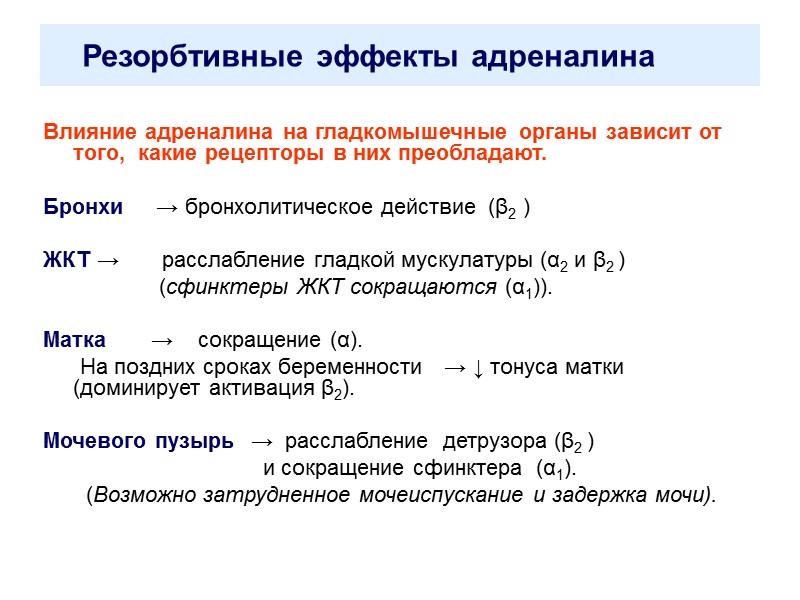 Резорбтивные эффекты адреналина

Влияние адреналина на гладкомышечные органы зависит от того, какие рецепторы в них преобладают.

Бронхи → бронхолитическое действие ($\beta_2$ )

ЖКТ → расслабление гладкой мускулатуры ($\alpha_2$ и $\beta_2$ )
(сфинктеры ЖКТ сокращаются ($\alpha_1$)).

Матка → сокращение ($\alpha$).
На поздних сроках беременности → ↓ тонуса матки (доминирует активация $\beta_2$).

Мочевого пузырь → расслабление детрузора ($\beta_2$ )
и сокращение сфинктера ($\alpha_1$).
(Возможно затрудненное мочеиспускание и задержка мочи).